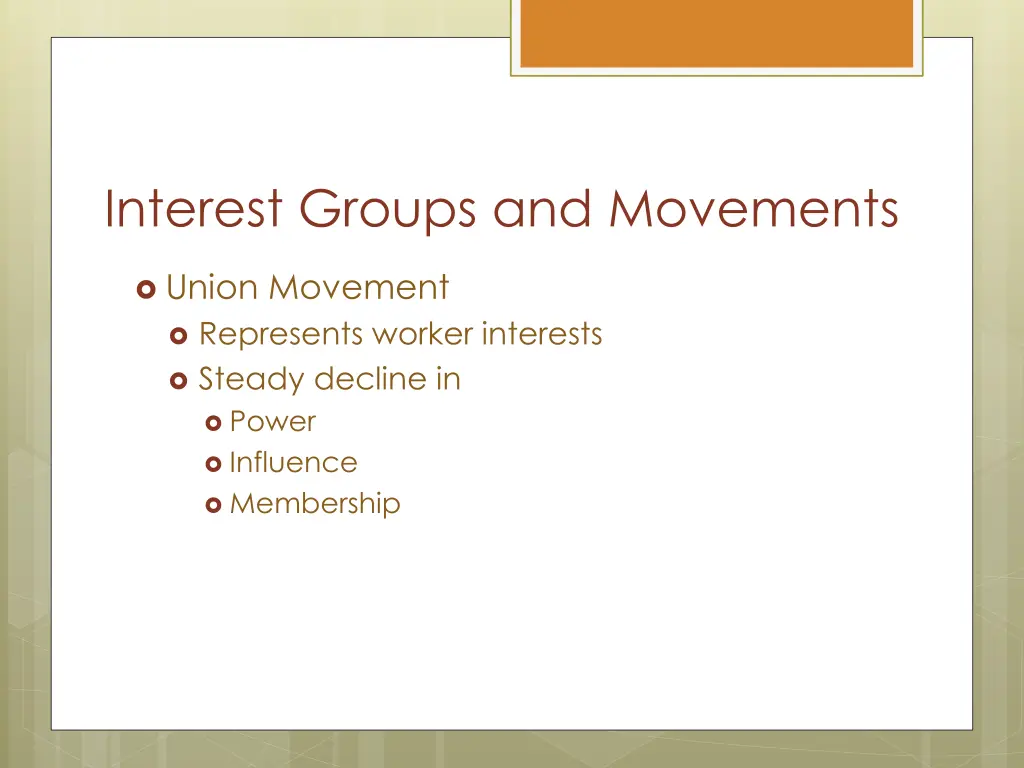 Interest Groups and Movements

Union Movement

Represents worker interests

Steady decline in

Power

Influence

Membership